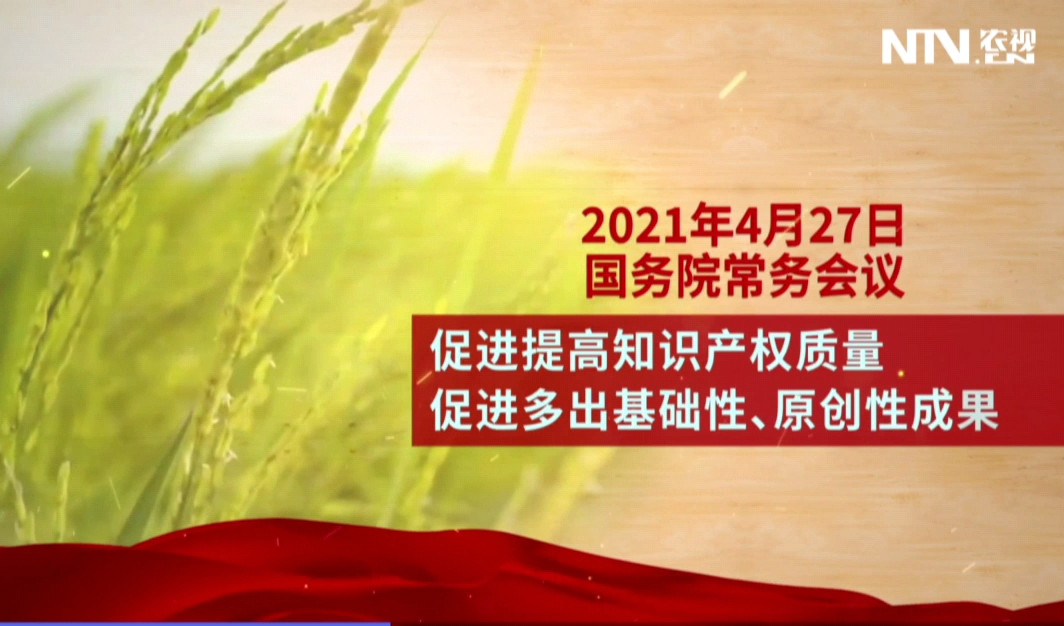 NTV 农视

2021年4月27日
国务院常务会议

促进提高知识产权质量
促进多出基础性、原创性成果